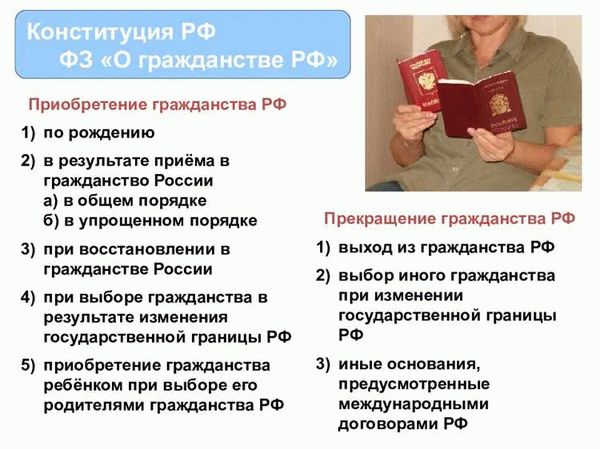 Конституция РФ
ФЗ «О гражданстве РФ»

Приобретение гражданства РФ

1) по рождению
2) в результате приёма в гражданство России
а) в общем порядке
б) в упрощенном порядке
3) при восстановлении в гражданстве России
4) при выборе гражданства в результате изменения государственной границы РФ
5) приобретение гражданства ребёнком при выборе его родителями гражданства РФ

Прекращение гражданства РФ

1) выход из гражданства РФ
2) выбор иного гражданства при изменении государственной границы РФ
3) иные основания, предусмотренные международными договорами РФ